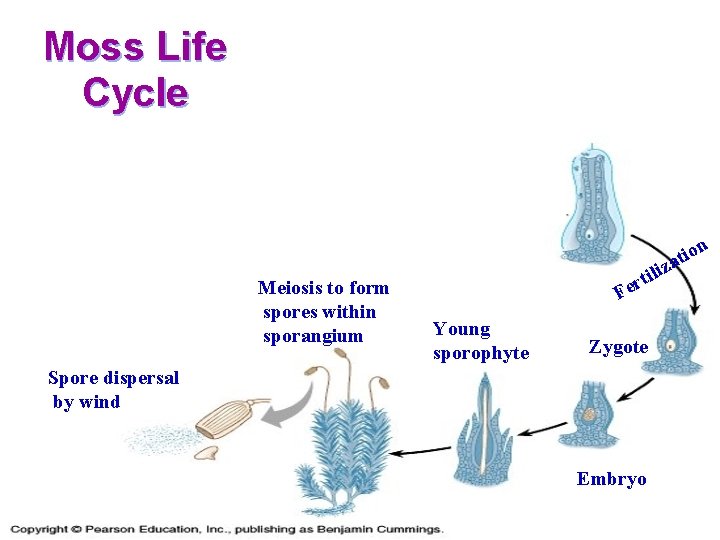 Moss Life Cycle

Fertilization

Zygote

Embryo

Young sporophyte

Meiosis to form spores within sporangium

Spore dispersal by wind

Copyright © Pearson Education, Inc., publishing as Benjamin Cummings.